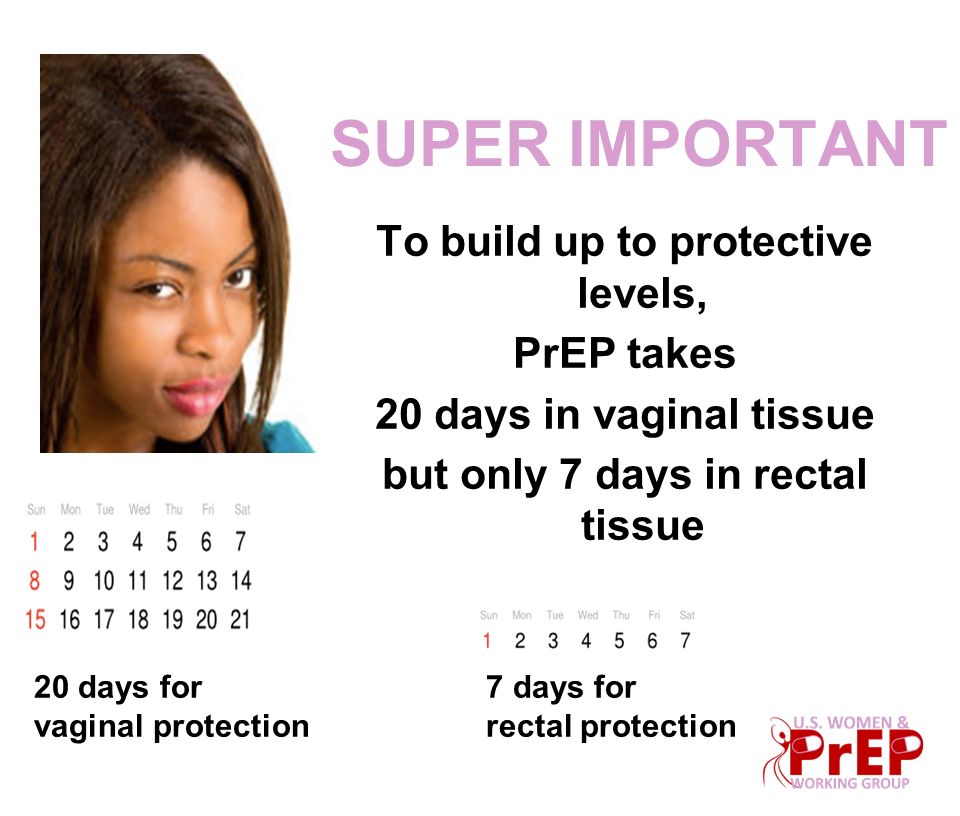 SUPER IMPORTANT

To build up to protective levels,
PrEP takes
20 days in vaginal tissue
but only 7 days in rectal tissue

| Sun | Mon | Tue | Wed | Thu | Fri | Sat |
|---|---|---|---|---|---|---|
| 1 | 2 | 3 | 4 | 5 | 6 | 7 |
| 8 | 9 | 10 | 11 | 12 | 13 | 14 |
| 15 | 16 | 17 | 18 | 19 | 20 | 21 |

20 days for
vaginal protection

| Sun | Mon | Tue | Wed | Thu | Fri | Sat |
|---|---|---|---|---|---|---|
| 1 | 2 | 3 | 4 | 5 | 6 | 7 |

7 days for
rectal protection

U.S. WOMEN &
PrEP
WORKING GROUP